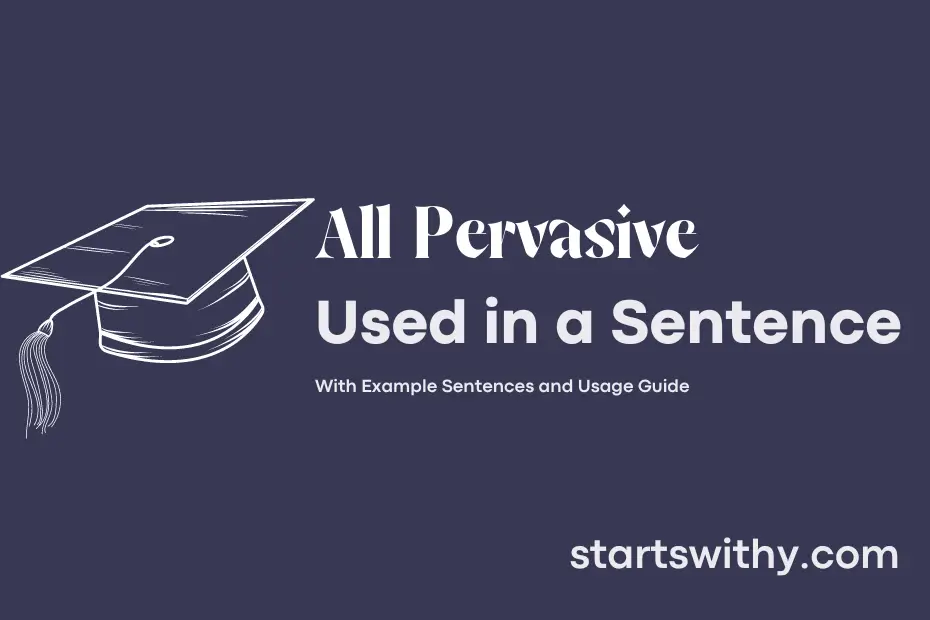 All Pervasive
Used in a Sentence

With Example Sentences and Usage Guide

startswithy.com